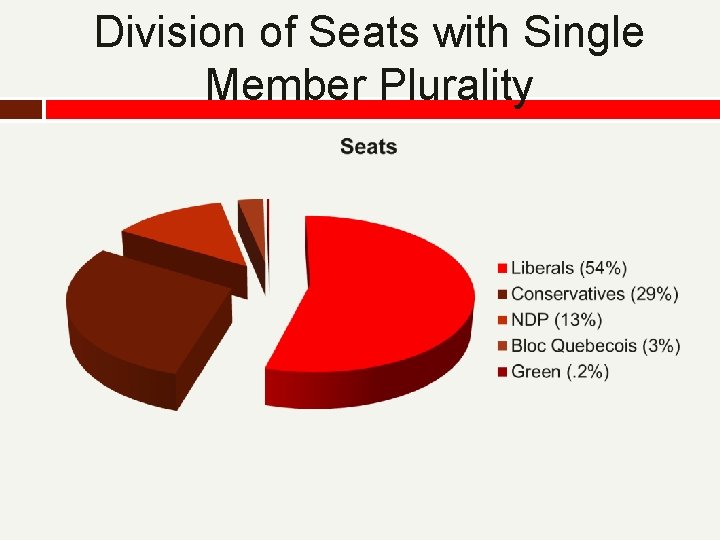 Division of Seats with Single Member Plurality

Seats

Liberals (54%)
Conservatives (29%)
NDP (13%)
Bloc Quebecois (3%)
Green (.2%)